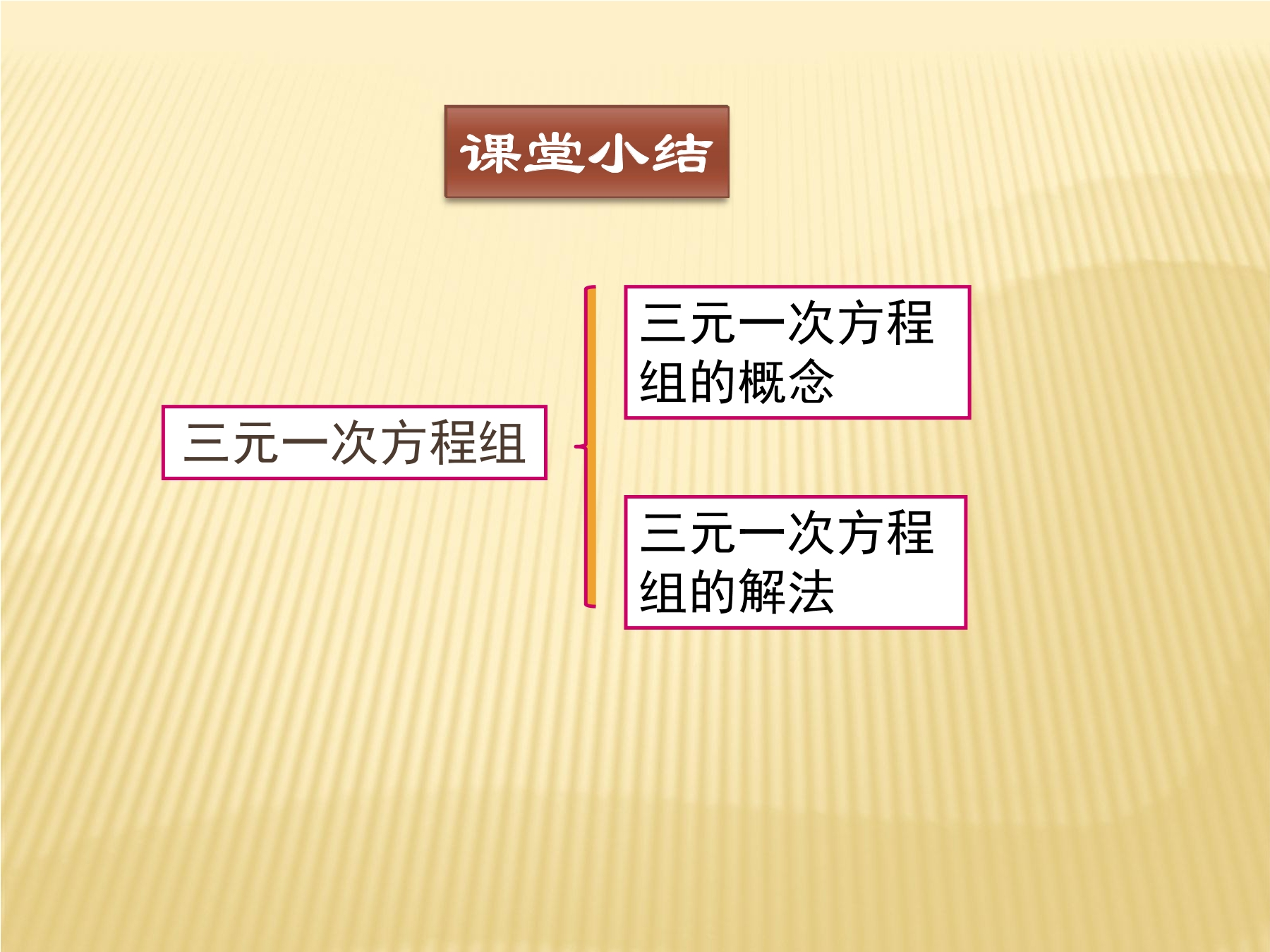 课堂小结

三元一次方程组

三元一次方程组的概念

三元一次方程组的解法